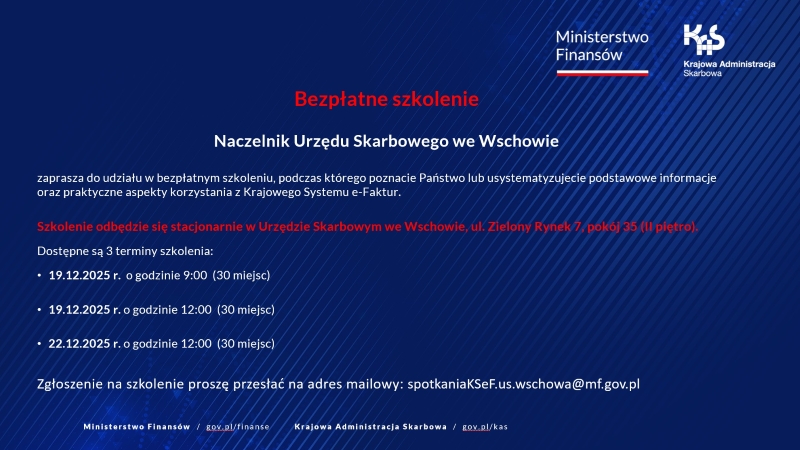 Ministerstwo Finansów

KAS
Krajowa Administracja Skarbowa

Bezpłatne szkolenie

Naczelnik Urzędu Skarbowego we Wschowie

zaprasza do udziału w bezpłatnym szkoleniu, podczas którego poznacie Państwo lub usystematyzujecie podstawowe informacje oraz praktyczne aspekty korzystania z Krajowego Systemu e-Faktur.

Szkolenie odbędzie się stacjonarnie w Urzędzie Skarbowym we Wschowie, ul. Zielony Rynek 7, pokój 35 (II piętro).

Dostępne są 3 terminy szkolenia:

• 19.12.2025 r. o godzinie 9:00 (30 miejsc)

• 19.12.2025 r. o godzinie 12:00 (30 miejsc)

• 22.12.2025 r. o godzinie 12:00 (30 miejsc)

Zgłoszenie na szkolenie proszę przesłać na adres mailowy: spotkaniaKSeF.us.wschowa@mf.gov.pl

Ministerstwo Finansów / gov.pl/finanse Krajowa Administracja Skarbowa / gov.pl/kas